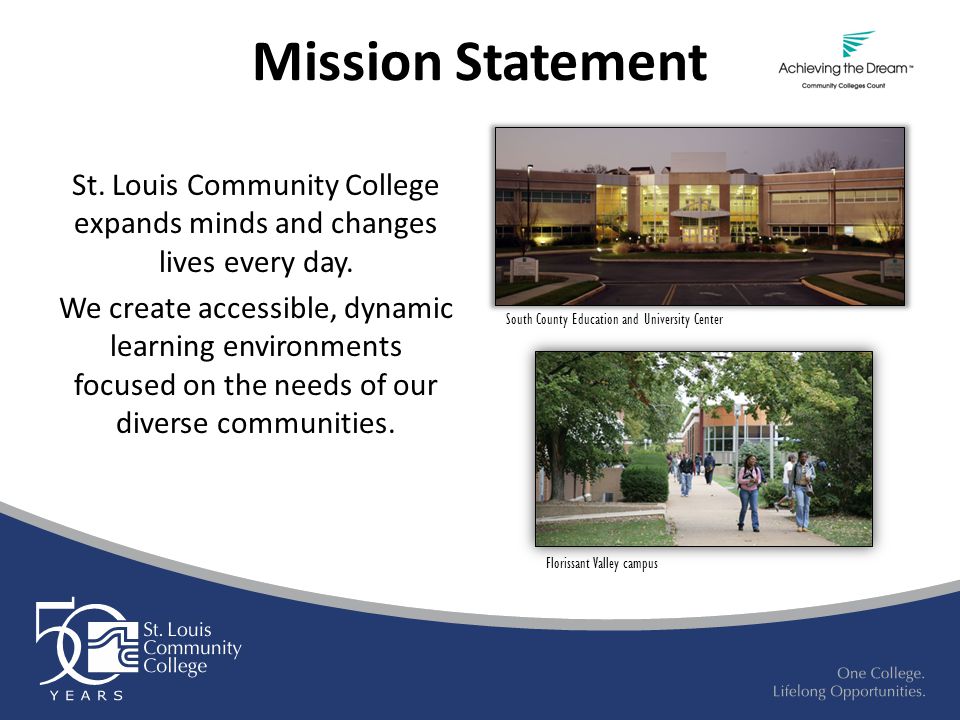 Mission Statement

Achieving the Dream™
Community Colleges Count

St. Louis Community College expands minds and changes lives every day.

We create accessible, dynamic learning environments focused on the needs of our diverse communities.

South County Education and University Center

Florissant Valley campus

50 YEARS
St. Louis Community College

One College.
Lifelong Opportunities.